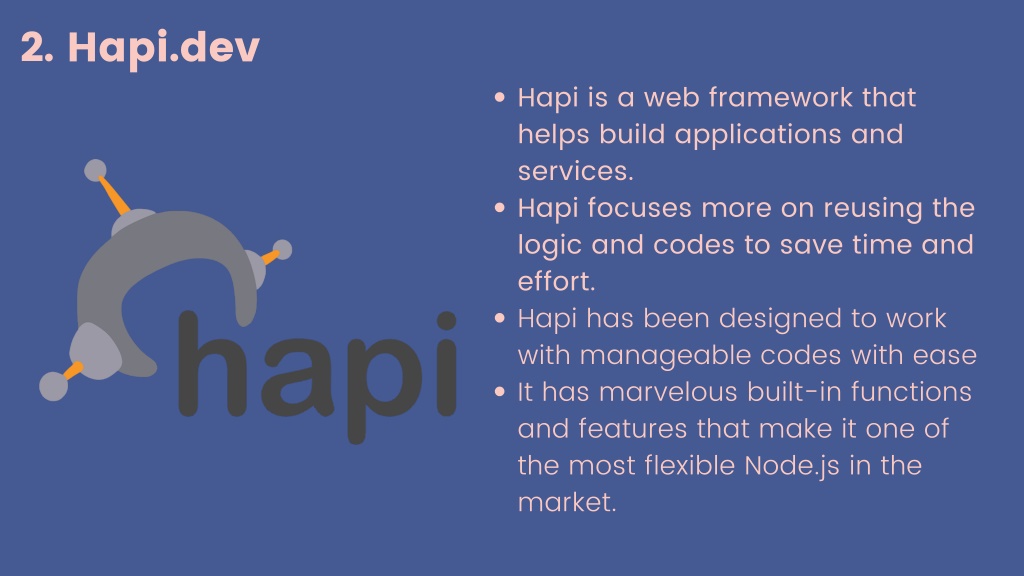 2. Hapi.dev

hapi

- Hapi is a web framework that helps build applications and services.
- Hapi focuses more on reusing the logic and codes to save time and effort.
- Hapi has been designed to work with manageable codes with ease
- It has marvelous built-in functions and features that make it one of the most flexible Node.js in the market.